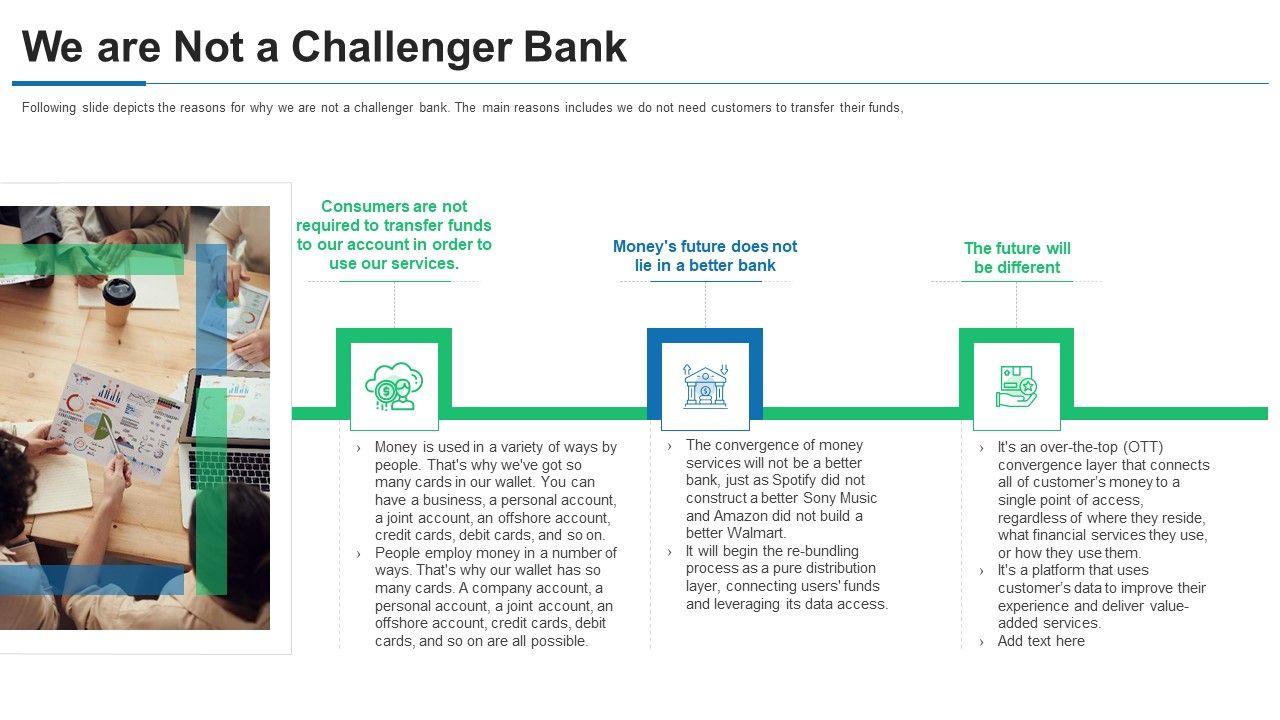 We are Not a Challenger Bank

Following slide depicts the reasons for why we are not a challenger bank. The main reasons includes we do not need customers to transfer their funds,

Consumers are not required to transfer funds to our account in order to use our services.

› Money is used in a variety of ways by people. That's why we've got so many cards in our wallet. You can have a business, a personal account, a joint account, an offshore account, credit cards, debit cards, and so on.
› People employ money in a number of ways. That's why our wallet has so many cards. A company account, a personal account, a joint account, an offshore account, credit cards, debit cards, and so on are all possible.

Money's future does not lie in a better bank

› The convergence of money services will not be a better bank, just as Spotify did not construct a better Sony Music and Amazon did not build a better Walmart.
› It will begin the re-bundling process as a pure distribution layer, connecting users' funds and leveraging its data access.

The future will be different

› It's an over-the-top (OTT) convergence layer that connects all of customer's money to a single point of access, regardless of where they reside, what financial services they use, or how they use them.
› It's a platform that uses customer's data to improve their experience and deliver value-added services.
› Add text here